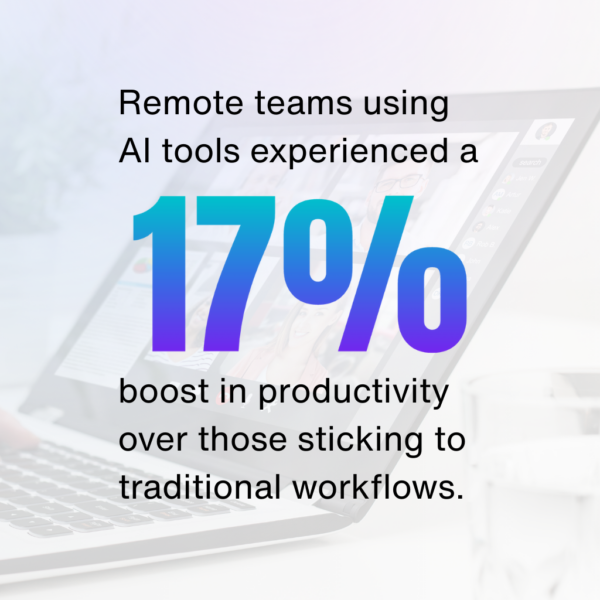 Remote teams using AI tools experienced a

17%

boost in productivity over those sticking to traditional workflows.